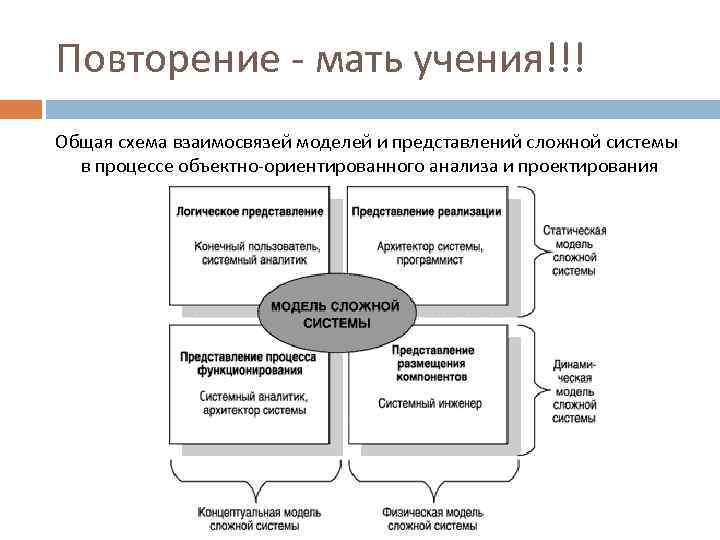 Повторение - мать учения!!!

Общая схема взаимосвязей моделей и представлений сложной системы в процессе объектно-ориентированного анализа и проектирования

Логическое представление

Конечный пользователь, системный аналитик

Представление реализации

Архитектор системы, программист

Статическая модель сложной системы

МОДЕЛЬ СЛОЖНОЙ СИСТЕМЫ

Представление процесса функционирования

Системный аналитик, архитектор системы

Представление размещения компонентов

Системный инженер

Динамическая модель сложной системы

Концептуальная модель сложной системы

Физическая модель сложной системы